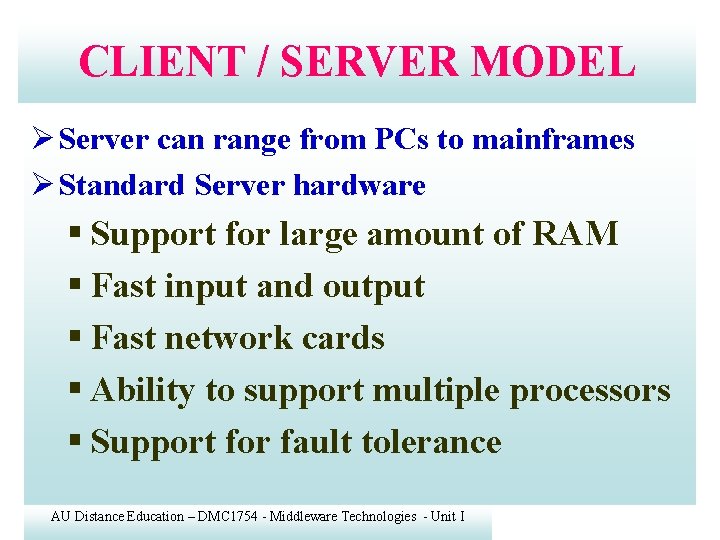 CLIENT / SERVER MODEL

➢ Server can range from PCs to mainframes

➢ Standard Server hardware

▪ Support for large amount of RAM

▪ Fast input and output

▪ Fast network cards

▪ Ability to support multiple processors

▪ Support for fault tolerance

AU Distance Education – DMC1754 - Middleware Technologies - Unit I